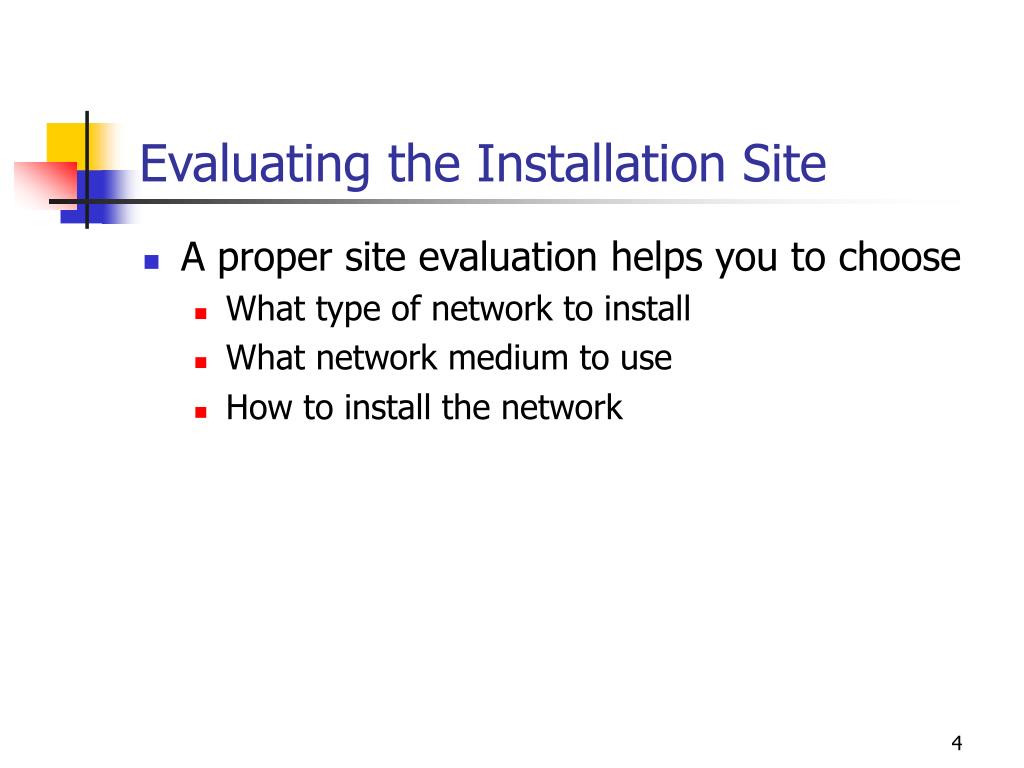 Evaluating the Installation Site

- A proper site evaluation helps you to choose
  - What type of network to install
  - What network medium to use
  - How to install the network

4